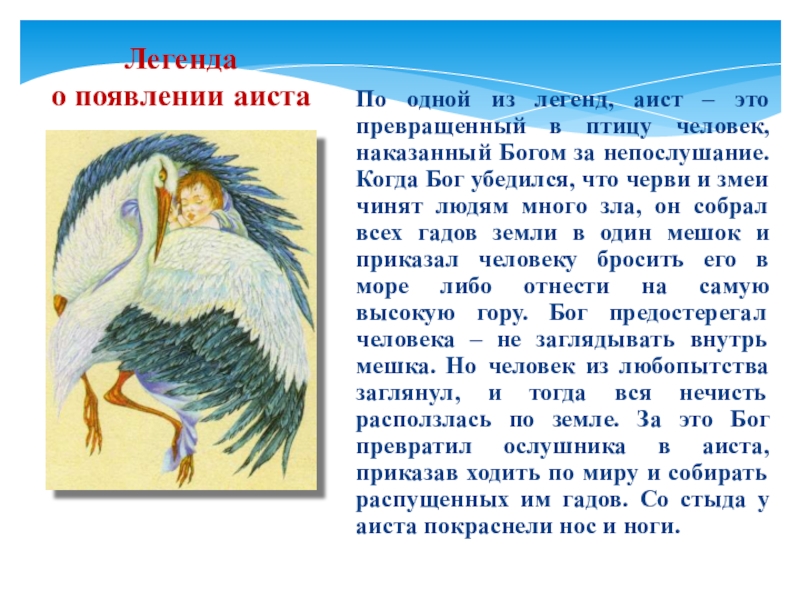 Легенда
о появлении аиста

По одной из легенд, аист – это превращенный в птицу человек, наказанный Богом за непослушание. Когда Бог убедился, что черви и змеи чинят людям много зла, он собрал всех гадов земли в один мешок и приказал человеку бросить его в море либо отнести на самую высокую гору. Бог предостерегал человека – не заглядывать внутрь мешка. Но человек из любопытства заглянул, и тогда вся нечисть расползлась по земле. За это Бог превратил ослушника в аиста, приказав ходить по миру и собирать распущенных им гадов. Со стыда у аиста покраснели нос и ноги.